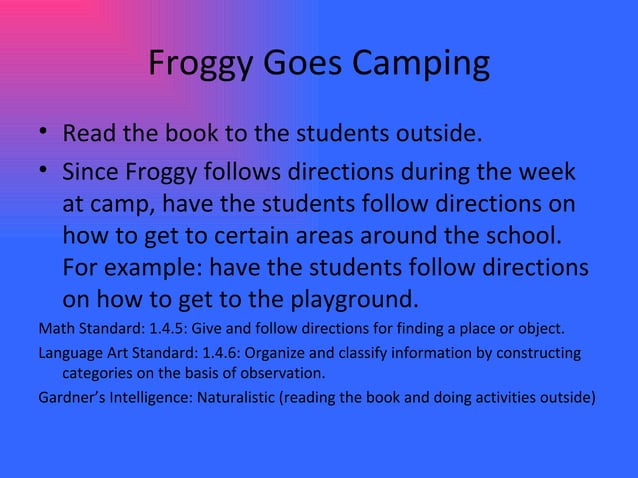 Froggy Goes Camping

• Read the book to the students outside.

• Since Froggy follows directions during the week at camp, have the students follow directions on how to get to certain areas around the school. For example: have the students follow directions on how to get to the playground.

Math Standard: 1.4.5: Give and follow directions for finding a place or object.

Language Art Standard: 1.4.6: Organize and classify information by constructing categories on the basis of observation.

Gardner's Intelligence: Naturalistic (reading the book and doing activities outside)